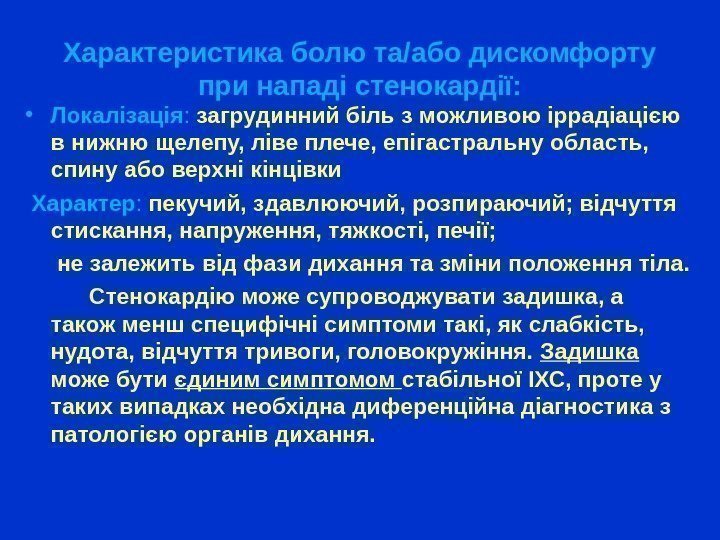 Характеристика болю та/або дискомфорту при нападі стенокардії:

• Локалізація: загрудинний біль з можливою іррадіацією в нижню щелепу, ліве плече, епігастральну область, спину або верхні кінцівки

Характер: пекучий, здавлюючий, розпираючий; відчуття стискання, напруження, тяжкості, печії;

не залежить від фази дихання та зміни положення тіла.

Стенокардію може супроводжувати задишка, а також менш специфічні симптоми такі, як слабкість, нудота, відчуття тривоги, головокружіння. Задишка може бути єдиним симптомом стабільної ІХС, проте у таких випадках необхідна диференційна діагностика з патологією органів дихання.